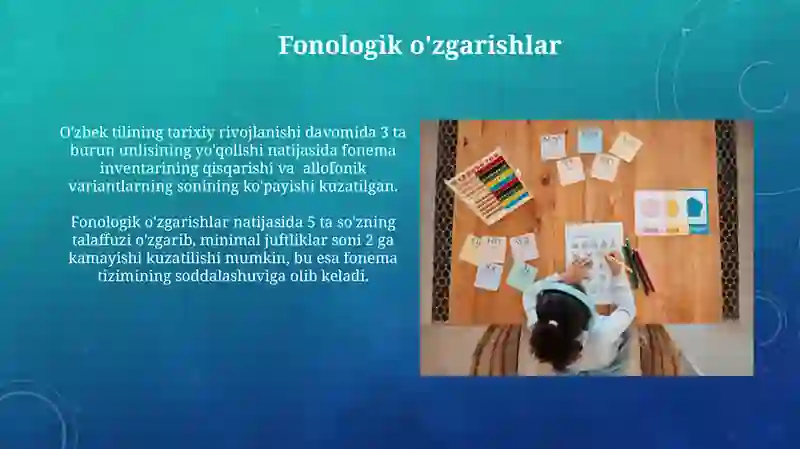 Fonologik o'zgarishlar

O'zbek tilining tarixiy rivojlanishi davomida 3 ta burun unlisining yo'qolishi natijasida fonema inventarining qisqarishi va  allofonik variantlarning sonining ko'payishi kuzatilgan.

Fonologik o'zgarishlar natijasida 5 ta so'zning talaffuzi o'zgarib, minimal juftliklar soni 2 ga kamayishi kuzatilishi mumkin, bu esa fonema tizimining soddalashuviga olib keladi.